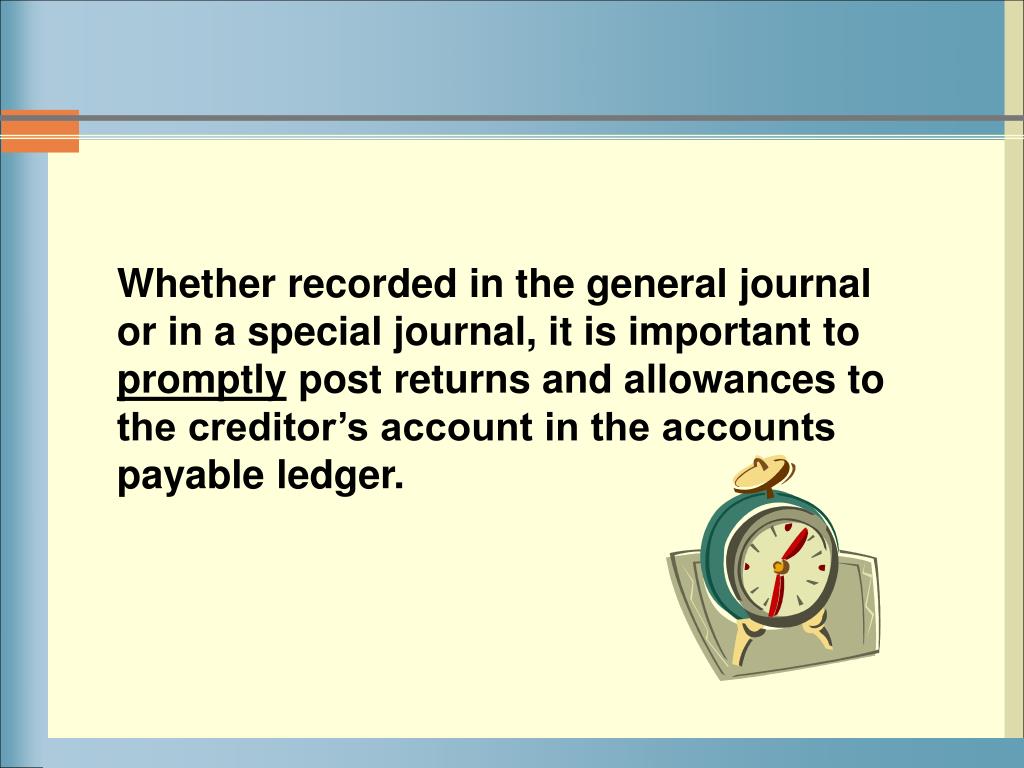 Whether recorded in the general journal or in a special journal, it is important to promptly post returns and allowances to the creditor’s account in the accounts payable ledger.